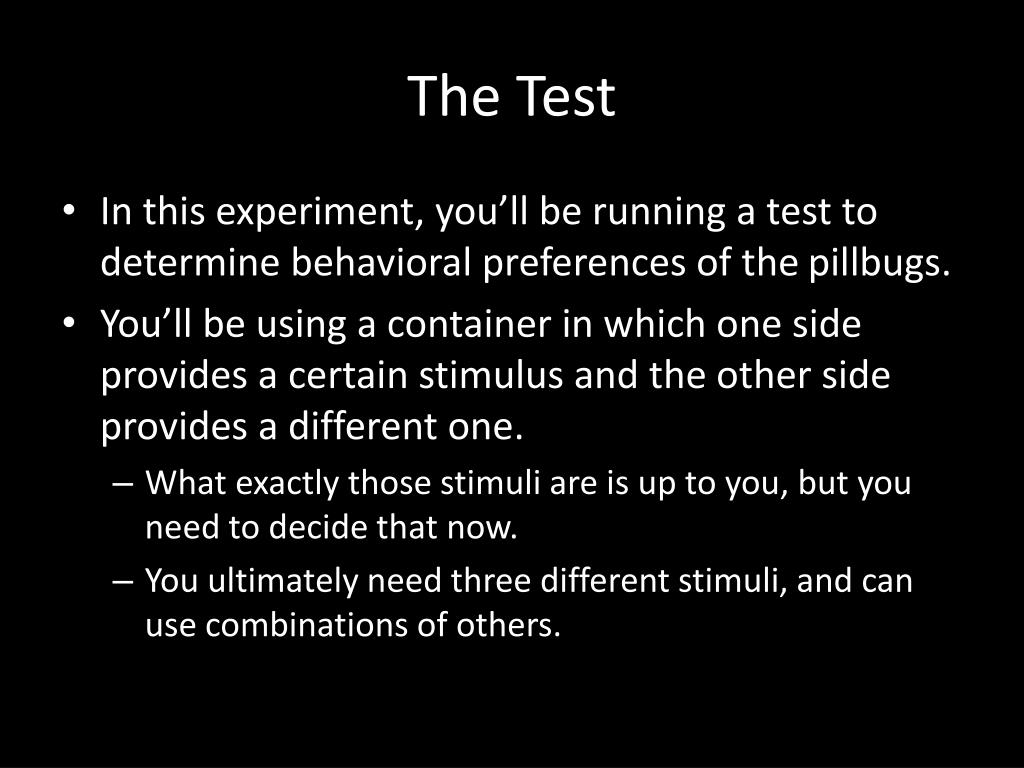 The Test

• In this experiment, you’ll be running a test to determine behavioral preferences of the pillbugs.
• You’ll be using a container in which one side provides a certain stimulus and the other side provides a different one.
– What exactly those stimuli are is up to you, but you need to decide that now.
– You ultimately need three different stimuli, and can use combinations of others.